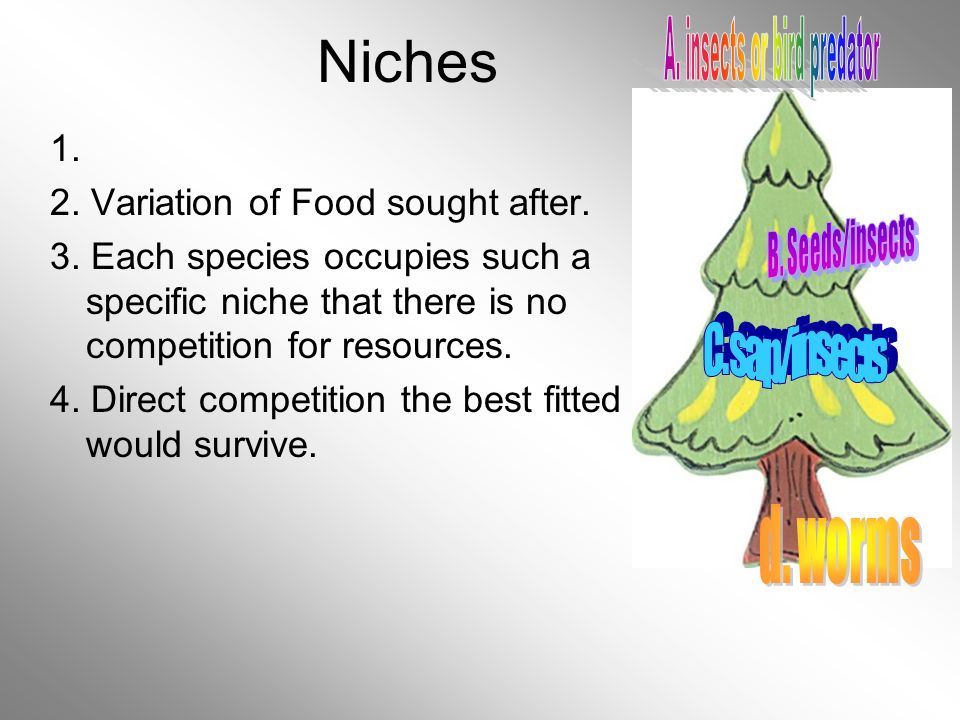 Niches

1.

2. Variation of Food sought after.

3. Each species occupies such a specific niche that there is no competition for resources.

4. Direct competition the best fitted would survive.

A. insects or bird predator

B. Seeds/insects

C.sap/insects

d. worms